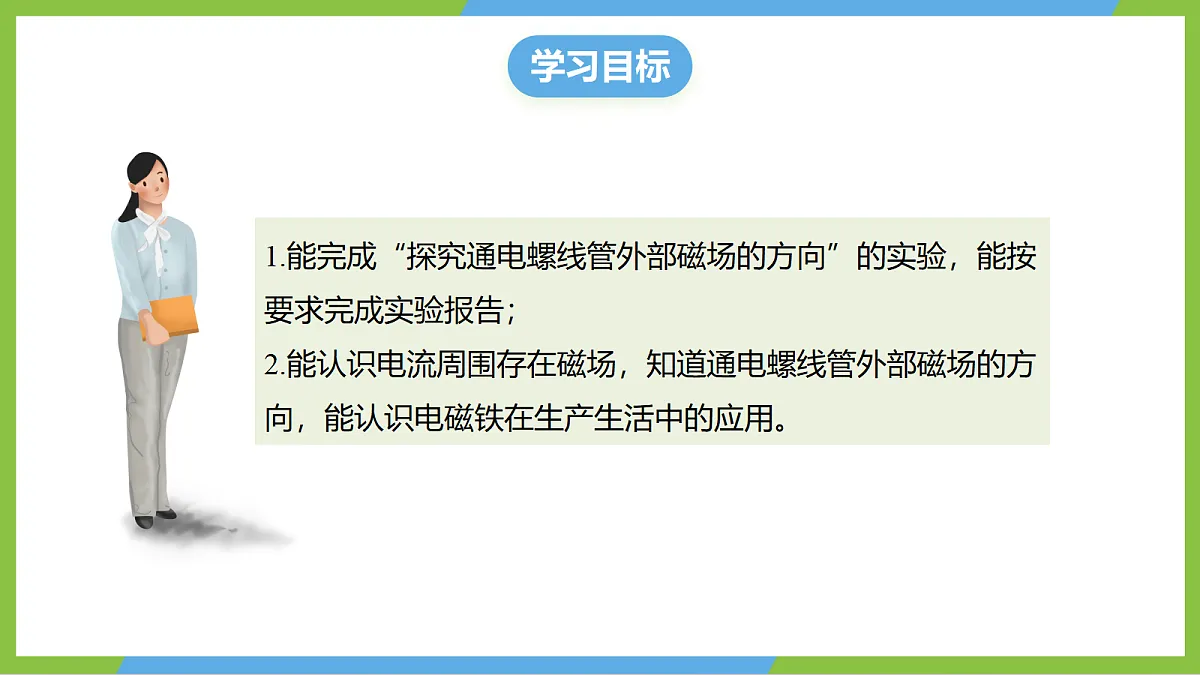 学习目标

1.能完成“探究通电螺线管外部磁场的方向”的实验，能按要求完成实验报告；
2.能认识电流周围存在磁场，知道通电螺线管外部磁场的方向，能认识电磁铁在生产生活中的应用。